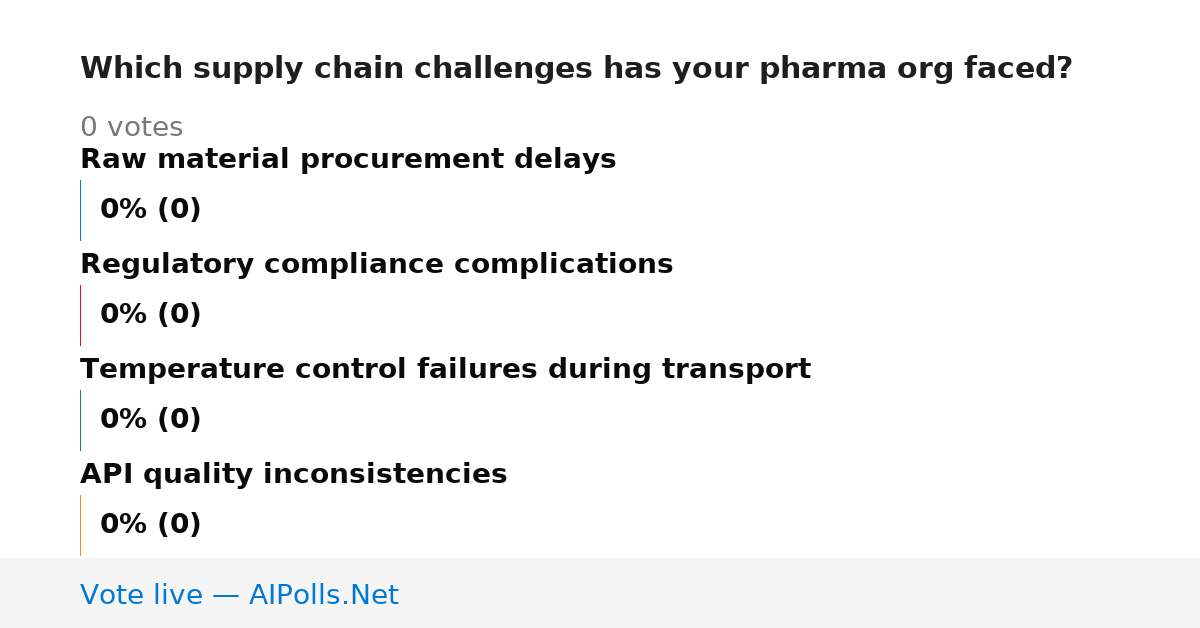 Which supply chain challenges has your pharma org faced?

0 votes

Raw material procurement delays

0% (0)

Regulatory compliance complications

0% (0)

Temperature control failures during transport

0% (0)

API quality inconsistencies

0% (0)

Vote live — AIPolls.Net